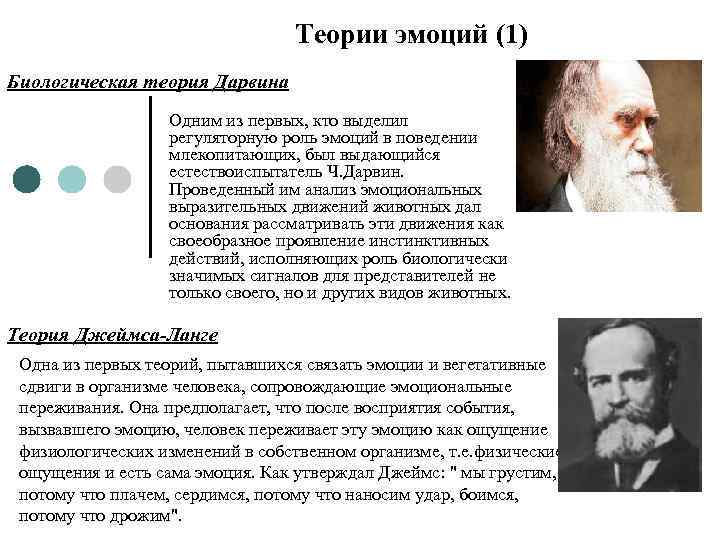 Теории эмоций (1)

Биологическая теория Дарвина

Одним из первых, кто выделил регуляторную роль эмоций в поведении млекопитающих, был выдающийся естествоиспытатель Ч.Дарвин. Проведенный им анализ эмоциональных выразительных движений животных дал основания рассматривать эти движения как своеобразное проявление инстинктивных действий, исполняющих роль биологически значимых сигналов для представителей не только своего, но и других видов животных.

Теория Джеймса-Ланге

Одна из первых теорий, пытавшихся связать эмоции и вегетативные сдвиги в организме человека, сопровождающие эмоциональные переживания. Она предполагает, что после восприятия события, вызвавшего эмоцию, человек переживает эту эмоцию как ощущение физиологических изменений в собственном организме, т.е.физические ощущения и есть сама эмоция. Как утверждал Джеймс: " мы грустим, потому что плачем, сердимся, потому что наносим удар, боимся, потому что дрожим".